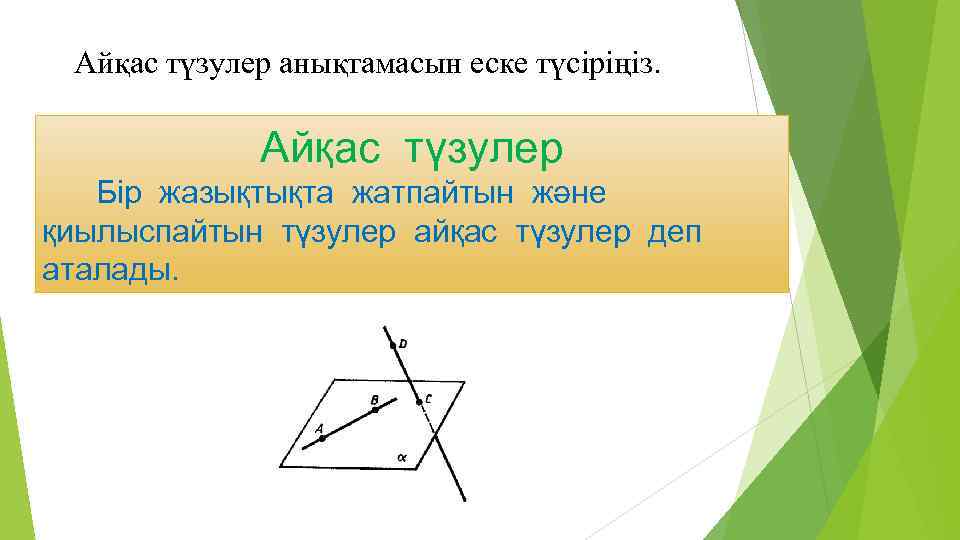 Айқас түзулер анықтамасын еске түсіріңіз.

Айқас түзулер

Бір жазықтықта жатпайтын және қиылыспайтын түзулер айқас түзулер деп аталады.

D
B
C
A
$\alpha$